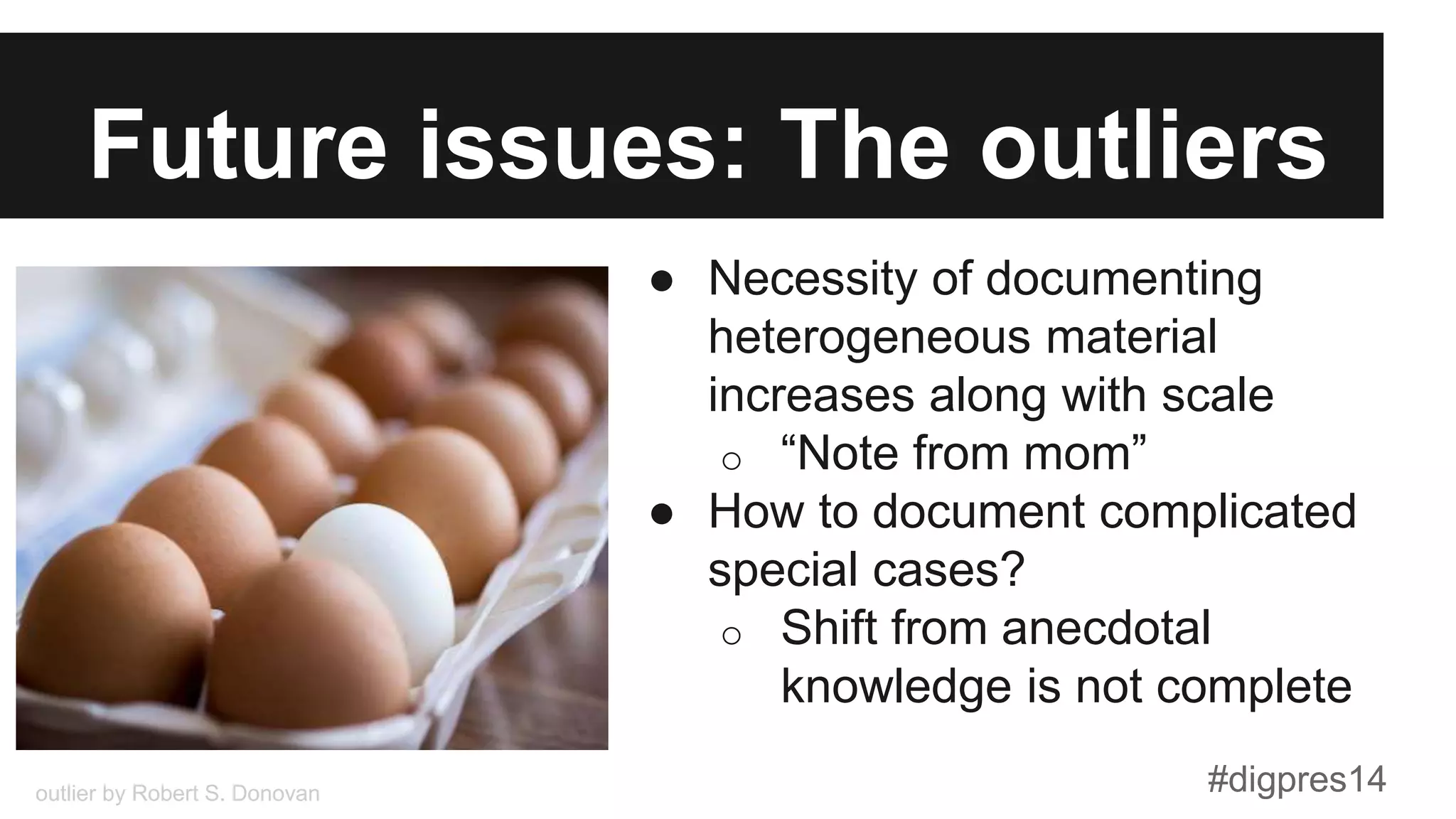 Future issues: The outliers

● Necessity of documenting heterogeneous material increases along with scale
○ “Note from mom”
● How to document complicated special cases?
○ Shift from anecdotal knowledge is not complete

outlier by Robert S. Donovan

#digpres14